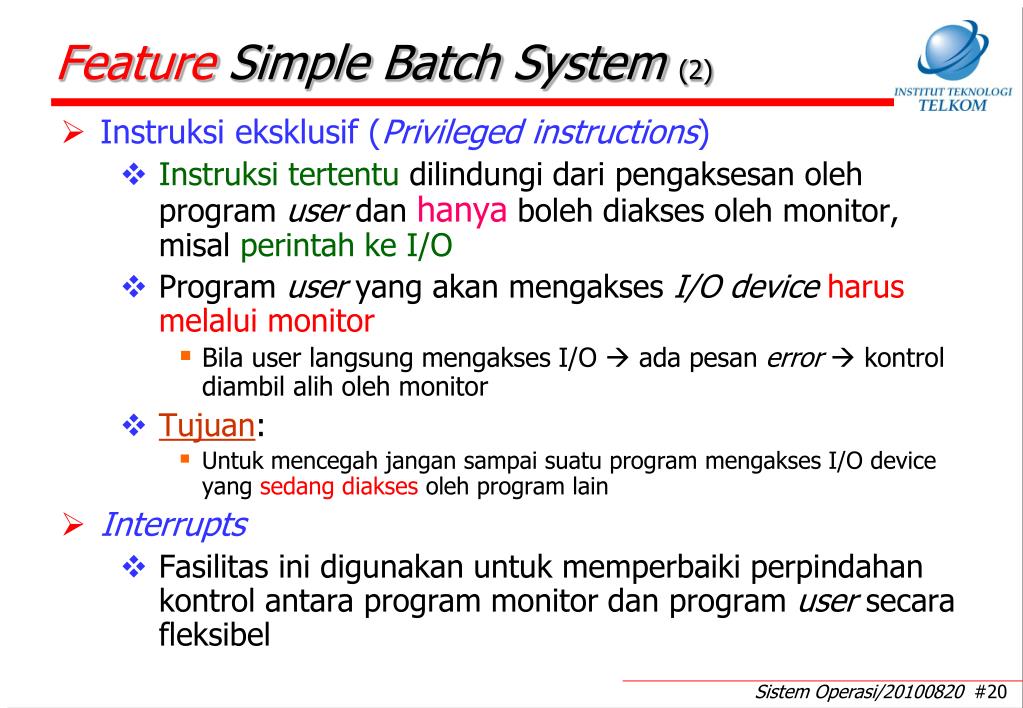 Feature Simple Batch System (2)

INSTITUT TEKNOLOGI TELKOM

➢ Instruksi eksklusif (Privileged instructions)

❖ Instruksi tertentu dilindungi dari pengaksesan oleh program user dan hanya boleh diakses oleh monitor, misal perintah ke I/O

❖ Program user yang akan mengakses I/O device harus melalui monitor

▪ Bila user langsung mengakses I/O → ada pesan error → kontrol diambil alih oleh monitor

❖ Tujuan:

▪ Untuk mencegah jangan sampai suatu program mengakses I/O device yang sedang diakses oleh program lain

➢ Interrupts

❖ Fasilitas ini digunakan untuk memperbaiki perpindahan kontrol antara program monitor dan program user secara fleksibel

Sistem Operasi/20100820 #20